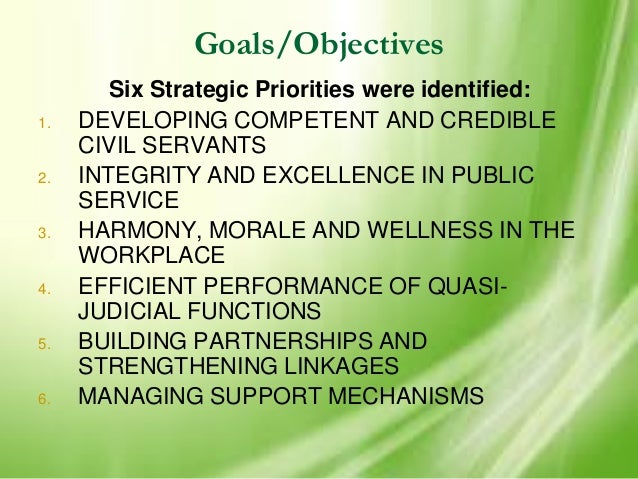 Goals/Objectives

Six Strategic Priorities were identified:

1. DEVELOPING COMPETENT AND CREDIBLE CIVIL SERVANTS
2. INTEGRITY AND EXCELLENCE IN PUBLIC SERVICE
3. HARMONY, MORALE AND WELLNESS IN THE WORKPLACE
4. EFFICIENT PERFORMANCE OF QUASI-JUDICIAL FUNCTIONS
5. BUILDING PARTNERSHIPS AND STRENGTHENING LINKAGES
6. MANAGING SUPPORT MECHANISMS